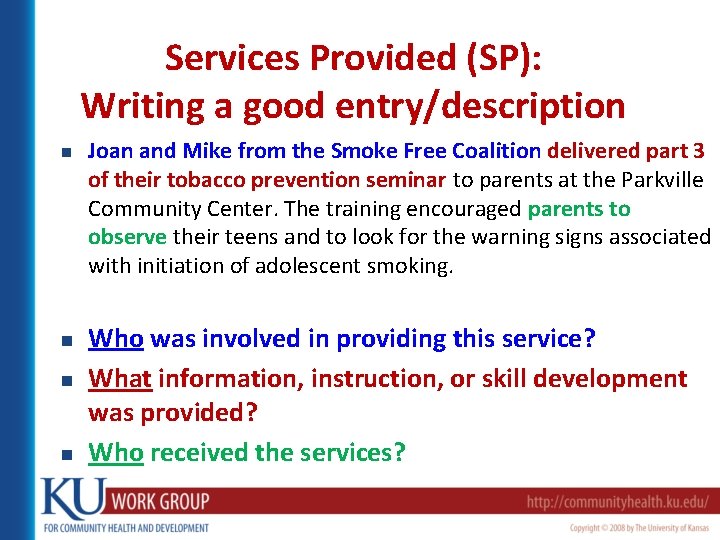 Services Provided (SP):
Writing a good entry/description

- Joan and Mike from the Smoke Free Coalition delivered part 3 of their tobacco prevention seminar to parents at the Parkville Community Center. The training encouraged parents to observe their teens and to look for the warning signs associated with initiation of adolescent smoking.

- Who was involved in providing this service?
- What information, instruction, or skill development was provided?
- Who received the services?

KU WORK GROUP
FOR COMMUNITY HEALTH AND DEVELOPMENT
http://communityhealth.ku.edu/
Copyright © 2008 by The University of Kansas